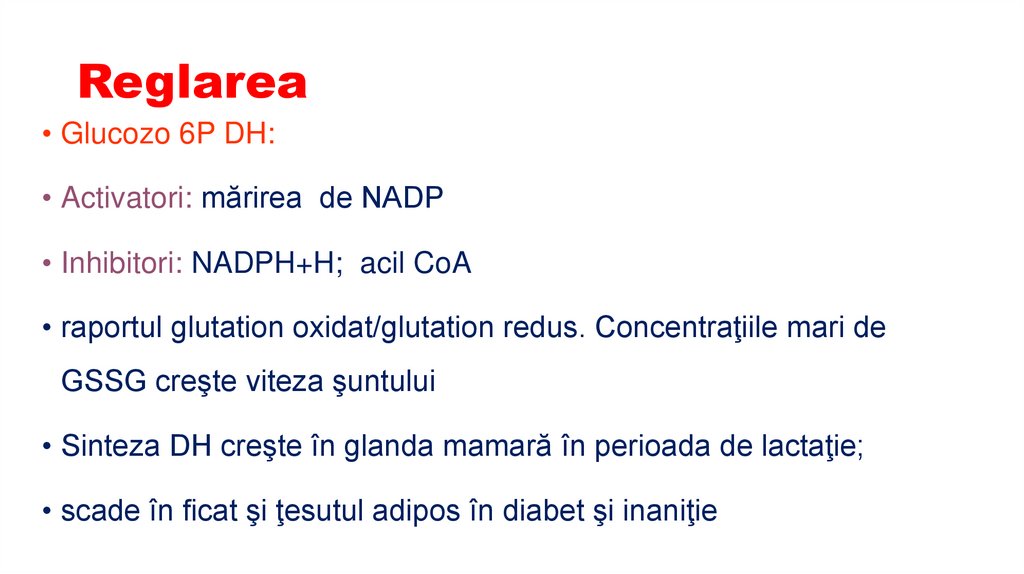 Reglarea

• Glucozo 6P DH:

• Activatori: mărirea de NADP

• Inhibitori: NADPH+H; acil CoA

• raportul glutation oxidat/glutation redus. Concentraţiile mari de GSSG creşte viteza şuntului

• Sinteza DH creşte în glanda mamară în perioada de lactaţie;

• scade în ficat şi ţesutul adipos în diabet şi inaniţie